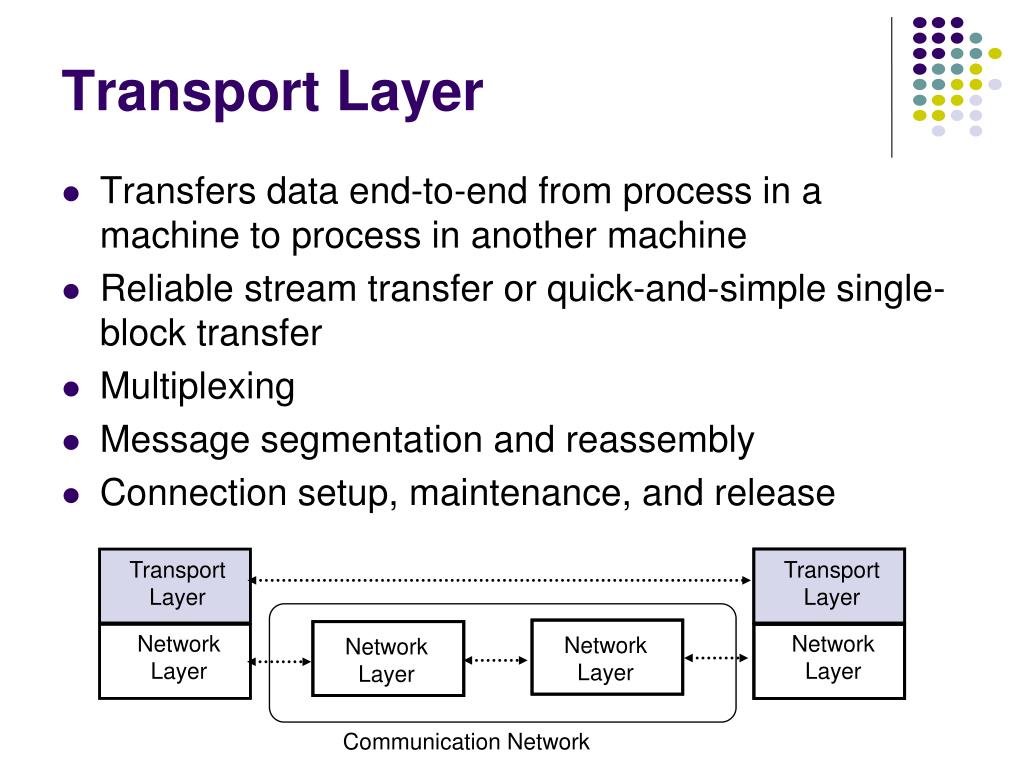 Transport Layer

- Transfers data end-to-end from process in a machine to process in another machine
- Reliable stream transfer or quick-and-simple single-block transfer
- Multiplexing
- Message segmentation and reassembly
- Connection setup, maintenance, and release

Transport Layer

Network Layer

Network Layer

Network Layer

Transport Layer

Network Layer

Communication Network